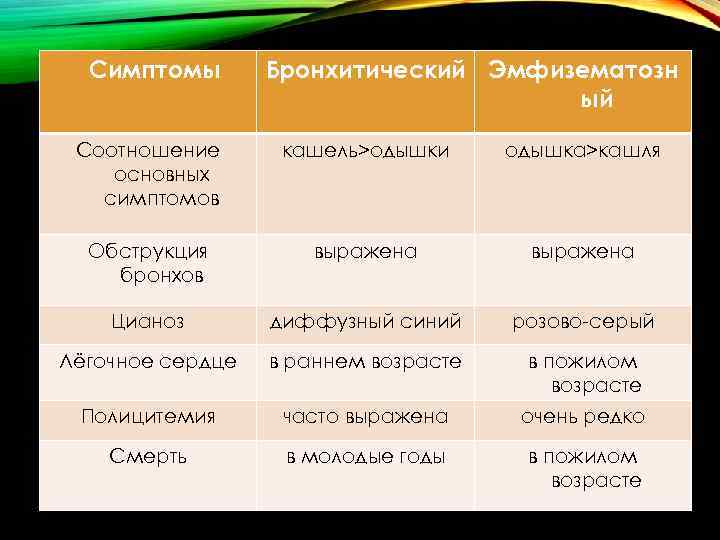 | Симптомы | Бронхитический | Эмфизематозный |
|---|---|---|
| Соотношение основных симптомов | кашель>одышки | одышка>кашля |
| Обструкция бронхов | выражена | выражена |
| Цианоз | диффузный синий | розово-серый |
| Лёгочное сердце | в раннем возрасте | в пожилом возрасте |
| Полицитемия | часто выражена | очень редко |
| Смерть | в молодые годы | в пожилом возрасте |